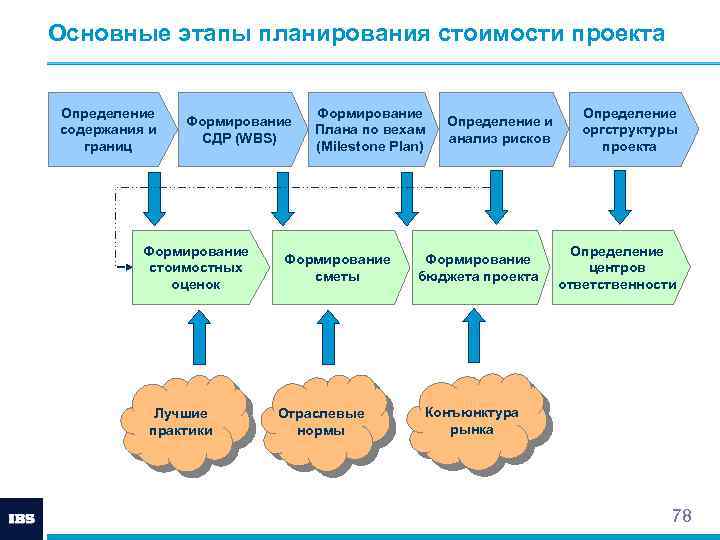 Основные этапы планирования стоимости проекта

Определение содержания и границ

Формирование СДР (WBS)

Формирование Плана по вехам (Milestone Plan)

Определение и анализ рисков

Определение оргструктуры проекта

Формирование стоимостных оценок

Формирование сметы

Формирование бюджета проекта

Определение центров ответственности

Лучшие практики

Отраслевые нормы

Конъюнктура рынка

IBS

78